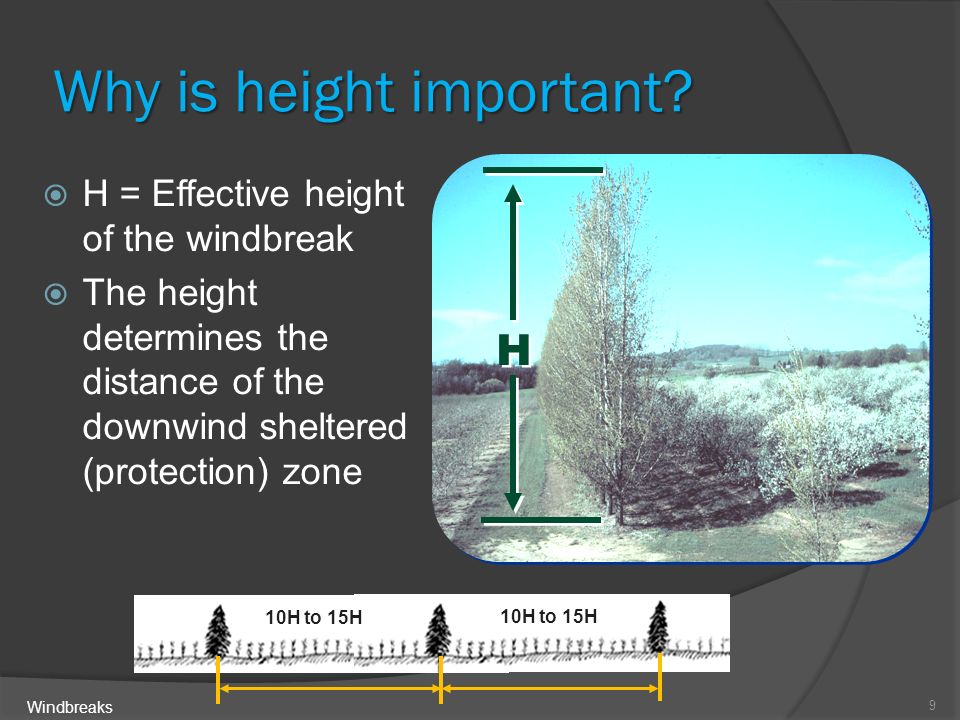 Why is height important?

H = Effective height of the windbreak

The height determines the distance of the downwind sheltered (protection) zone

H

10H to 15H

10H to 15H

Windbreaks

9